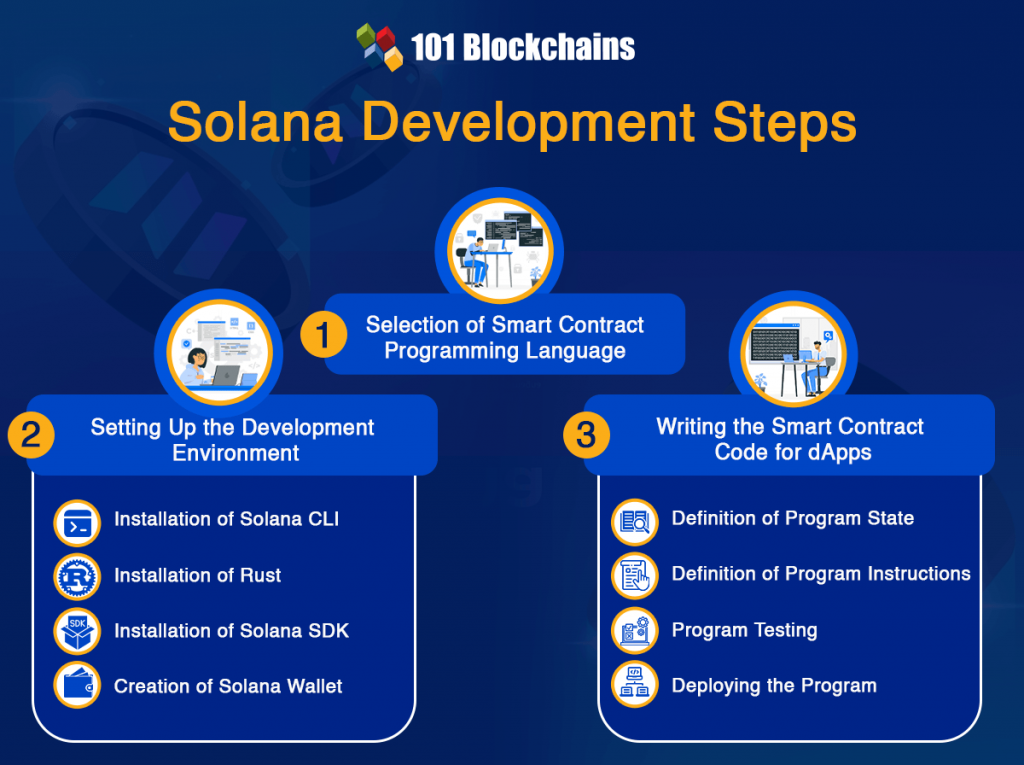 101 Blockchains

Solana Development Steps

1 Selection of Smart Contract Programming Language

2 Setting Up the Development Environment

Installation of Solana CLI

Installation of Rust

SDK

Installation of Solana SDK

Creation of Solana Wallet

3 Writing the Smart Contract Code for dApps

Definition of Program State

Definition of Program Instructions

Program Testing

Deploying the Program